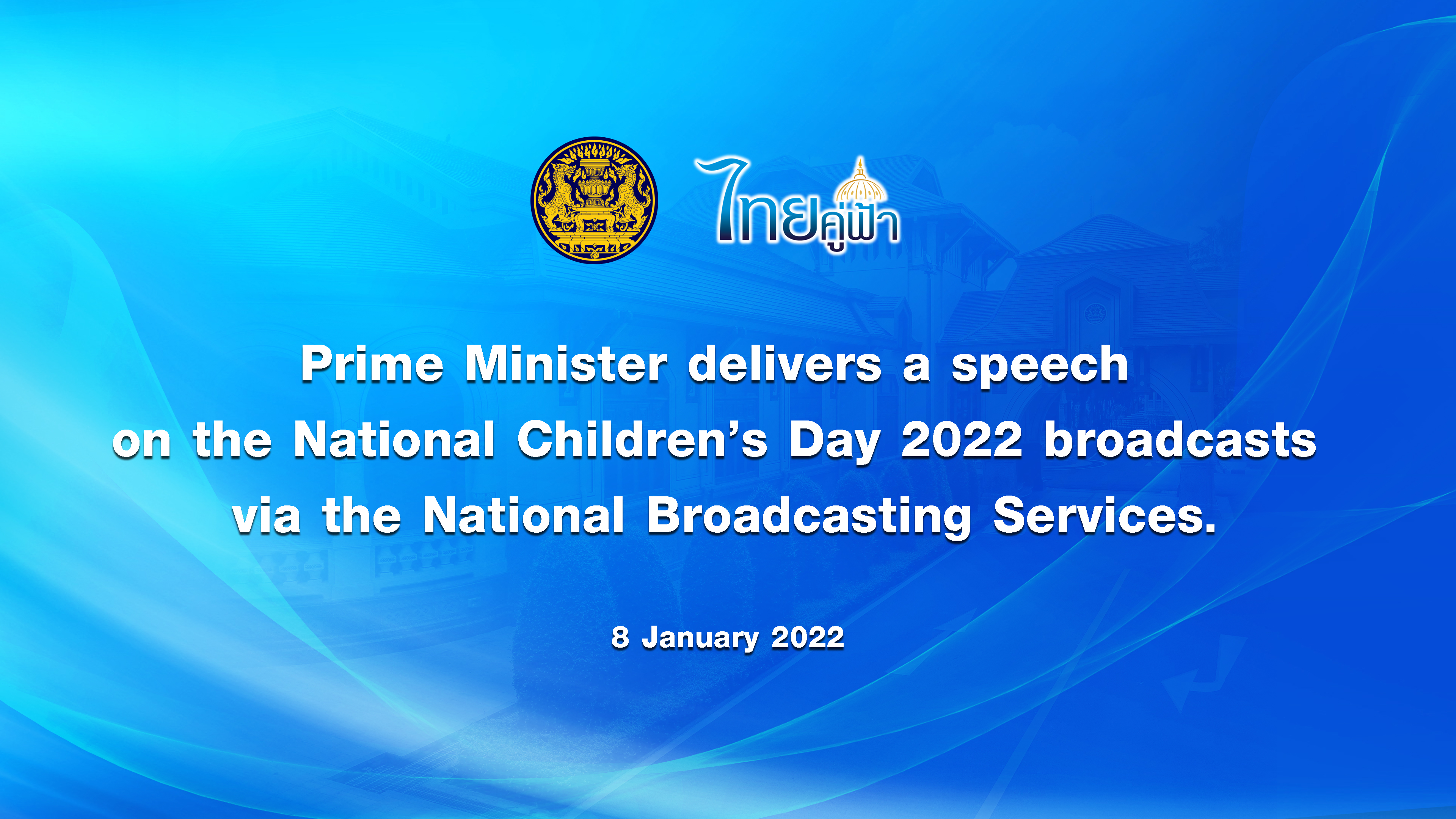 ไทยคู่ฟ้า

Prime Minister delivers a speech on the National Children's Day 2022 broadcasts via the National Broadcasting Services.

8 January 2022